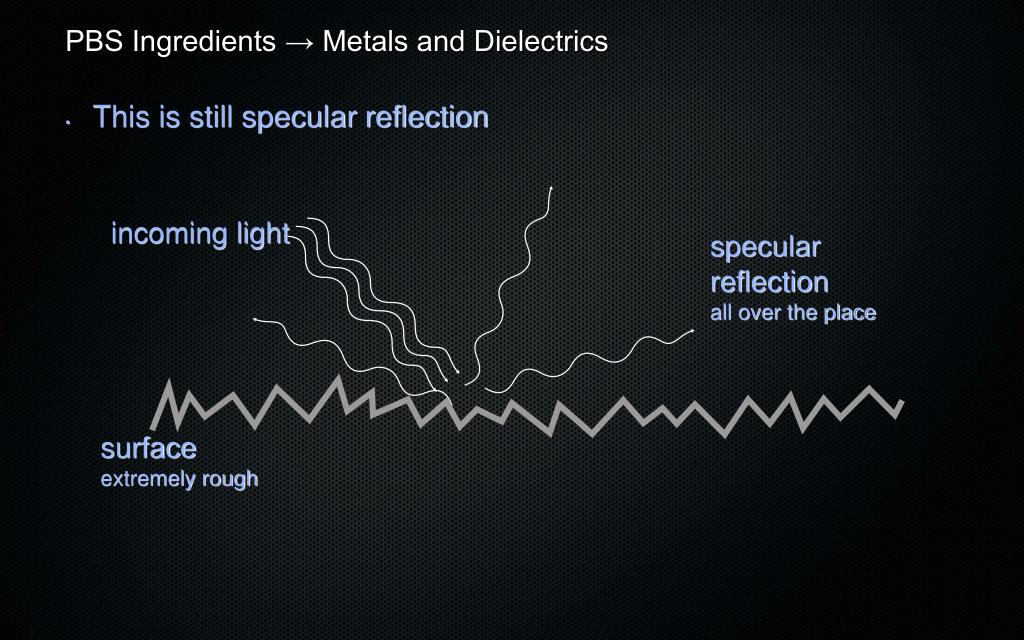 PBS Ingredients → Metals and Dielectrics

• This is still specular reflection

incoming light

specular reflection
all over the place

surface
extremely rough